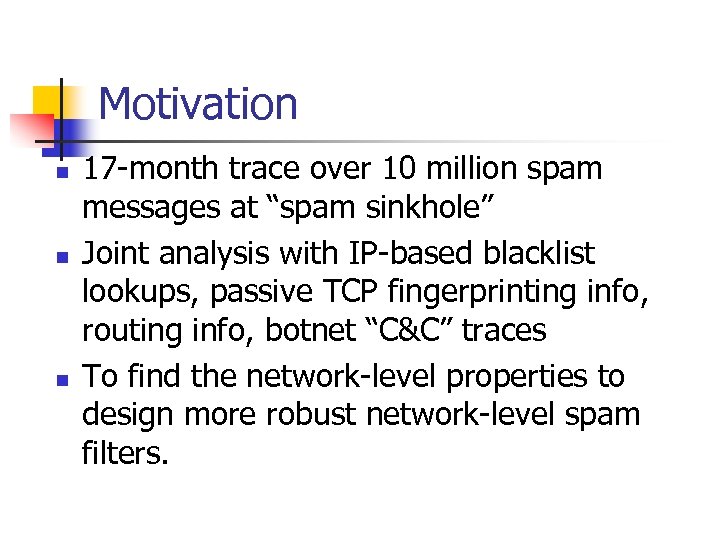 Motivation

- 17-month trace over 10 million spam messages at “spam sinkhole”
- Joint analysis with IP-based blacklist lookups, passive TCP fingerprinting info, routing info, botnet “C&C” traces
- To find the network-level properties to design more robust network-level spam filters.